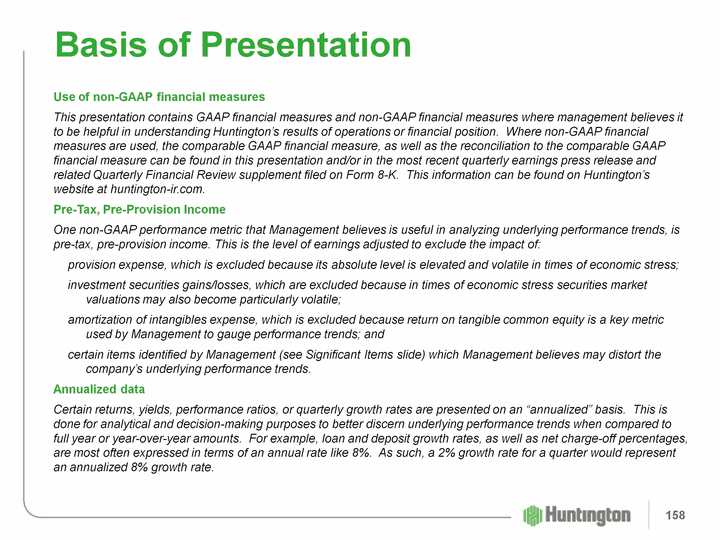 Basis of Presentation

Use of non-GAAP financial measures

This presentation contains GAAP financial measures and non-GAAP financial measures where management believes it to be helpful in understanding Huntington's results of operations or financial position. Where non-GAAP financial measures are used, the comparable GAAP financial measure, as well as the reconciliation to the comparable GAAP financial measure can be found in this presentation and/or in the most recent quarterly earnings press release and related Quarterly Financial Review supplement filed on Form 8-K. This information can be found on Huntington's website at huntington-ir.com.

Pre-Tax, Pre-Provision Income

One non-GAAP performance metric that Management believes is useful in analyzing underlying performance trends, is pre-tax, pre-provision income. This is the level of earnings adjusted to exclude the impact of:

provision expense, which is excluded because its absolute level is elevated and volatile in times of economic stress;

investment securities gains/losses, which are excluded because in times of economic stress securities market valuations may also become particularly volatile;

amortization of intangibles expense, which is excluded because return on tangible common equity is a key metric used by Management to gauge performance trends; and

certain items identified by Management (see Significant Items slide) which Management believes may distort the company's underlying performance trends.

Annualized data

Certain returns, yields, performance ratios, or quarterly growth rates are presented on an "annualized" basis. This is done for analytical and decision-making purposes to better discern underlying performance trends when compared to full year or year-over-year amounts. For example, loan and deposit growth rates, as well as net charge-off percentages, are most often expressed in terms of an annual rate like 8%. As such, a 2% growth rate for a quarter would represent an annualized 8% growth rate.

Huntington

158